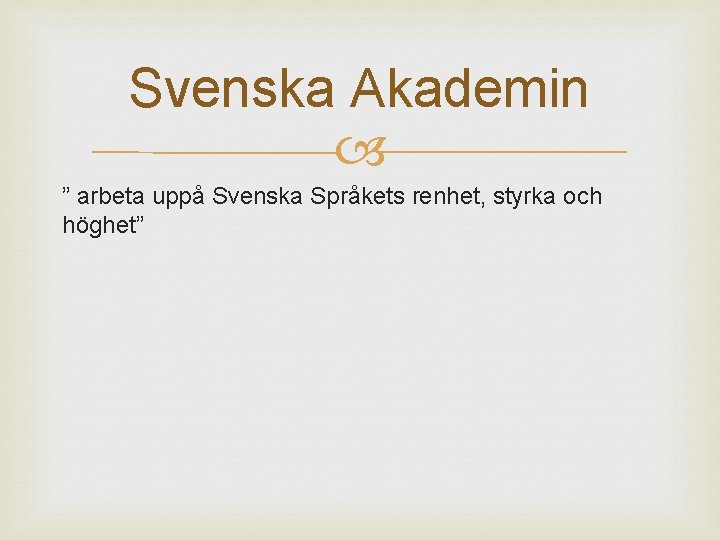 Svenska Akademin

” arbeta uppå Svenska Språkets renhet, styrka och höghet”